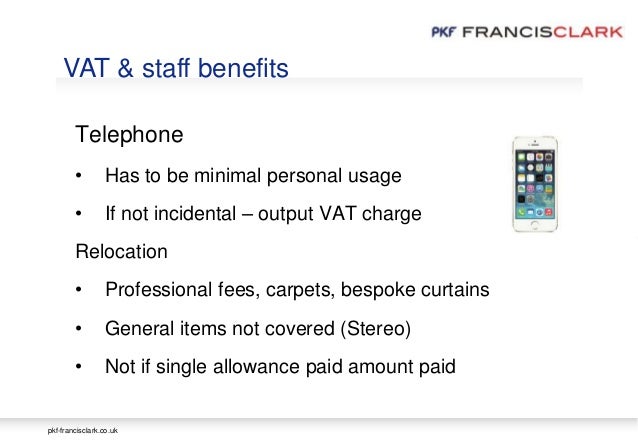 PKF FRANCISCLARK

VAT & staff benefits

Telephone

• Has to be minimal personal usage

• If not incidental – output VAT charge

Relocation

• Professional fees, carpets, bespoke curtains

• General items not covered (Stereo)

• Not if single allowance paid amount paid

pkf-francisclark.co.uk